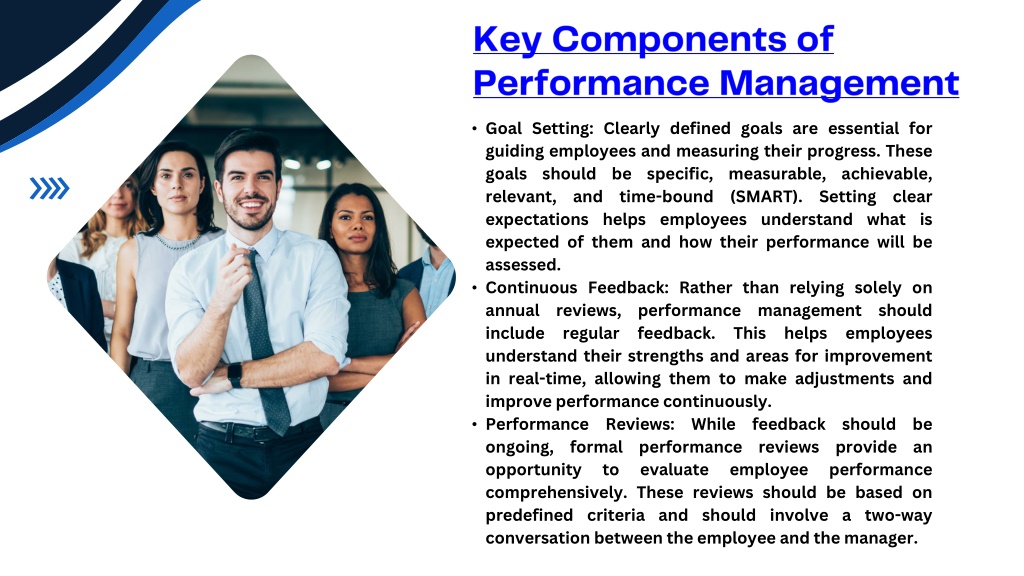 Key Components of Performance Management

• Goal Setting: Clearly defined goals are essential for guiding employees and measuring their progress. These goals should be specific, measurable, achievable, relevant, and time-bound (SMART). Setting clear expectations helps employees understand what is expected of them and how their performance will be assessed.
• Continuous Feedback: Rather than relying solely on annual reviews, performance management should include regular feedback. This helps employees understand their strengths and areas for improvement in real-time, allowing them to make adjustments and improve performance continuously.
• Performance Reviews: While feedback should be ongoing, formal performance reviews provide an opportunity to evaluate employee performance comprehensively. These reviews should be based on predefined criteria and should involve a two-way conversation between the employee and the manager.